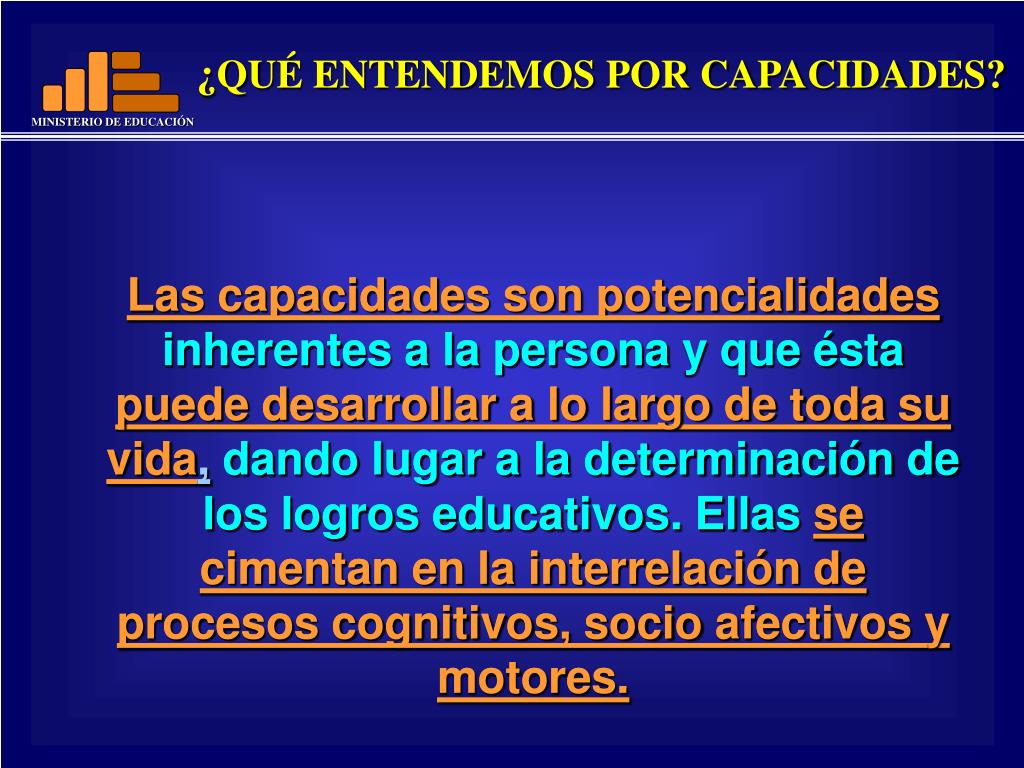 MINISTERIO DE EDUCACIÓN

¿QUÉ ENTENDEMOS POR CAPACIDADES?

Las capacidades son potencialidades inherentes a la persona y que ésta puede desarrollar a lo largo de toda su vida, dando lugar a la determinación de los logros educativos. Ellas se cimentan en la interrelación de procesos cognitivos, socio afectivos y motores.